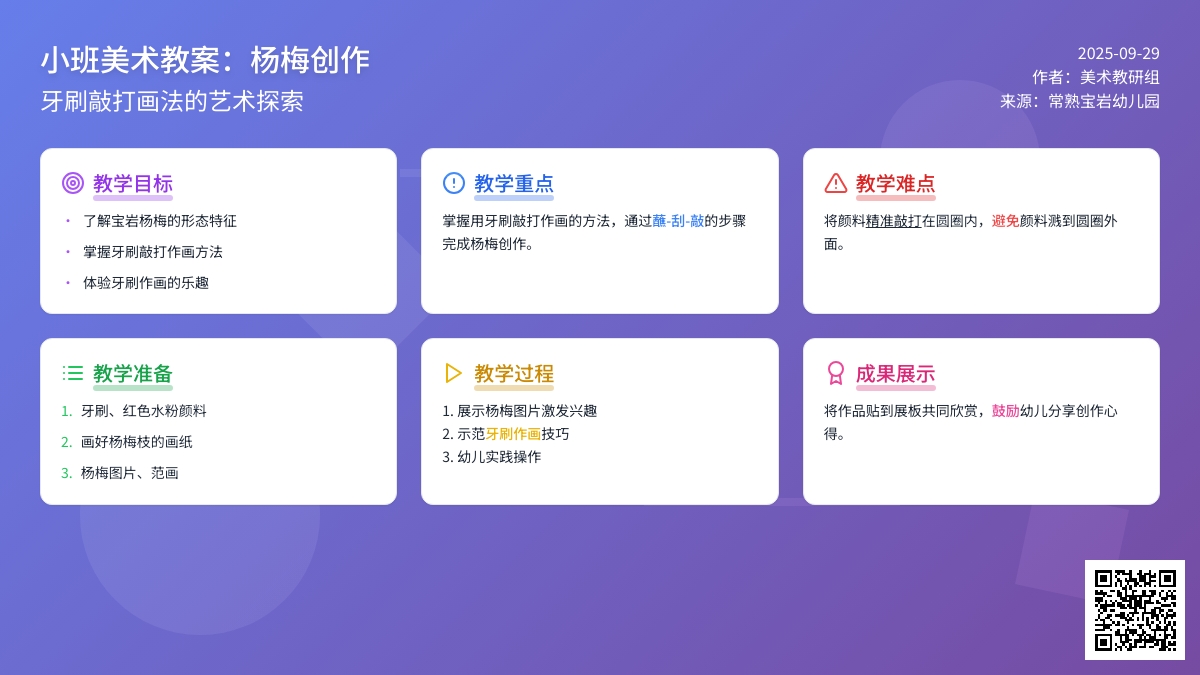 小班美术教案：杨梅创作
牙刷敲打画法的艺术探索

2025-09-29
作者：美术教研组
来源：常熟宝岩幼儿园

教学目标
• 了解宝岩杨梅的形态特征
• 掌握牙刷敲打作画方法
• 体验牙刷作画的乐趣

教学重点
掌握用牙刷敲打作画的方法，通过蘸-刮-敲的步骤完成杨梅创作。

教学难点
将颜料精准敲打在圆圈内，避免颜料溅到圆圈外面。

教学准备
1. 牙刷、红色水粉颜料
2. 画好杨梅枝的画纸
3. 杨梅图片、范画

教学过程
1. 展示杨梅图片激发兴趣
2. 示范牙刷作画技巧
3. 幼儿实践操作

成果展示
将作品贴到展板共同欣赏，鼓励幼儿分享创作心得。